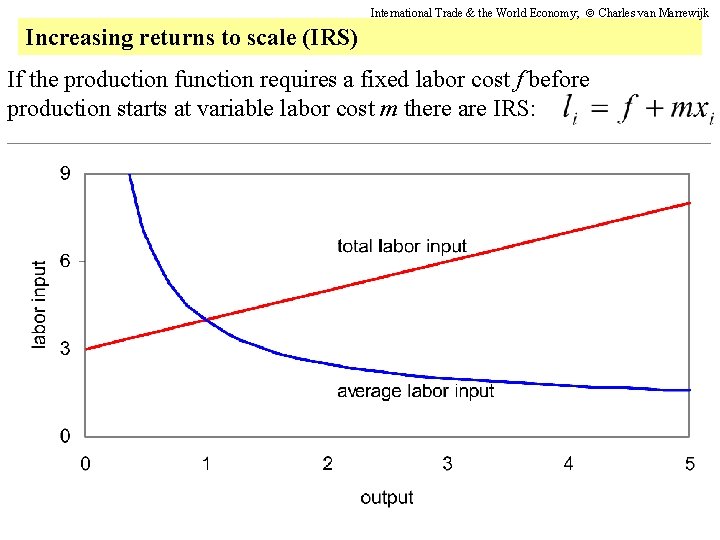 International Trade & the World Economy; © Charles van Marrewijk

Increasing returns to scale (IRS)

If the production function requires a fixed labor cost $f$ before production starts at variable labor cost $m$ there are IRS: $l_i = f + mx_i$

9
6
3
0
labor input
total labor input
average labor input
0 1 2 3 4 5
output